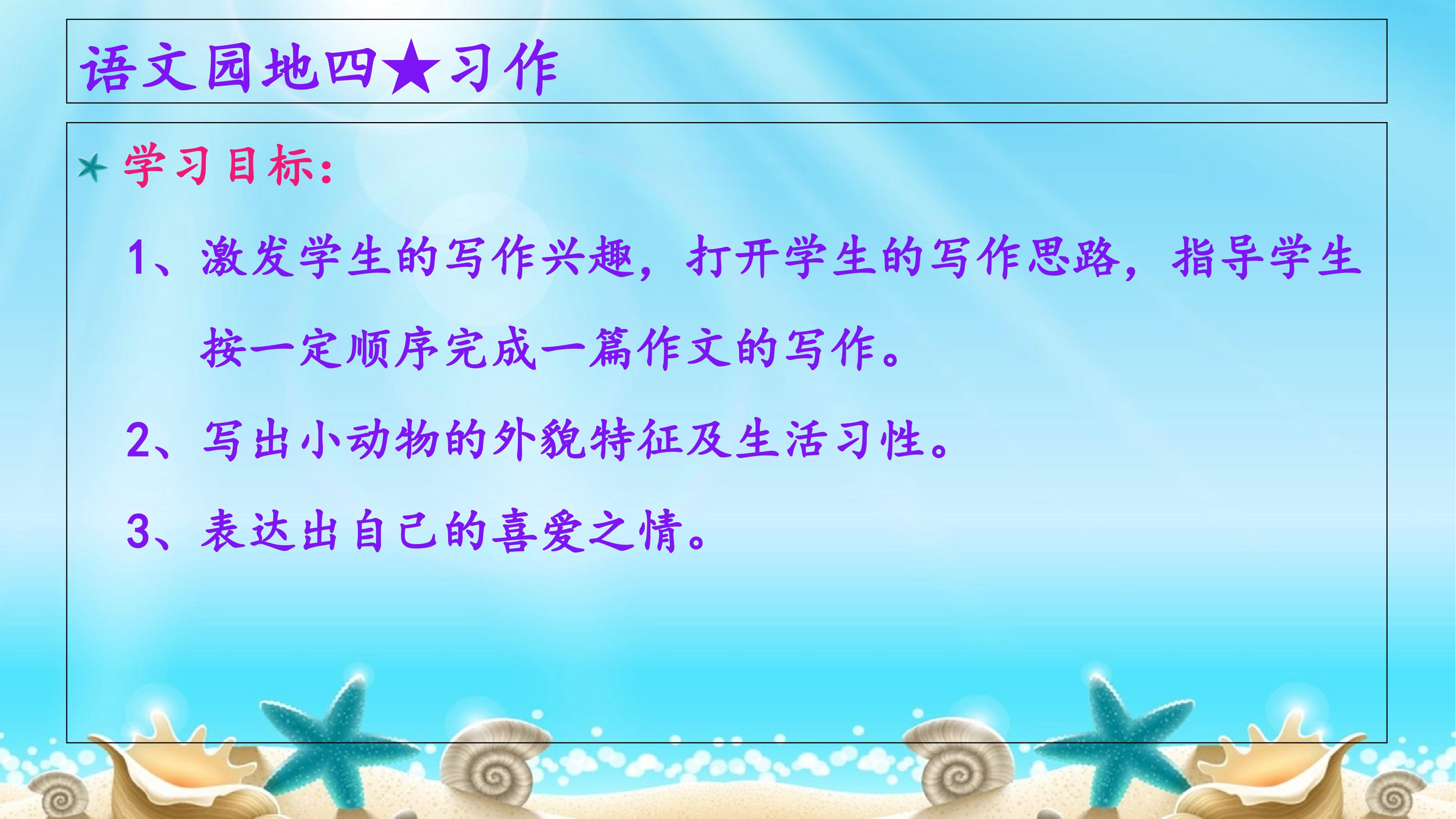 语文园地四★习作

学习目标：

1、激发学生的写作兴趣，打开学生的写作思路，指导学生按一定顺序完成一篇作文的写作。

2、写出小动物的外貌特征及生活习性。

3、表达出自己的喜爱之情。